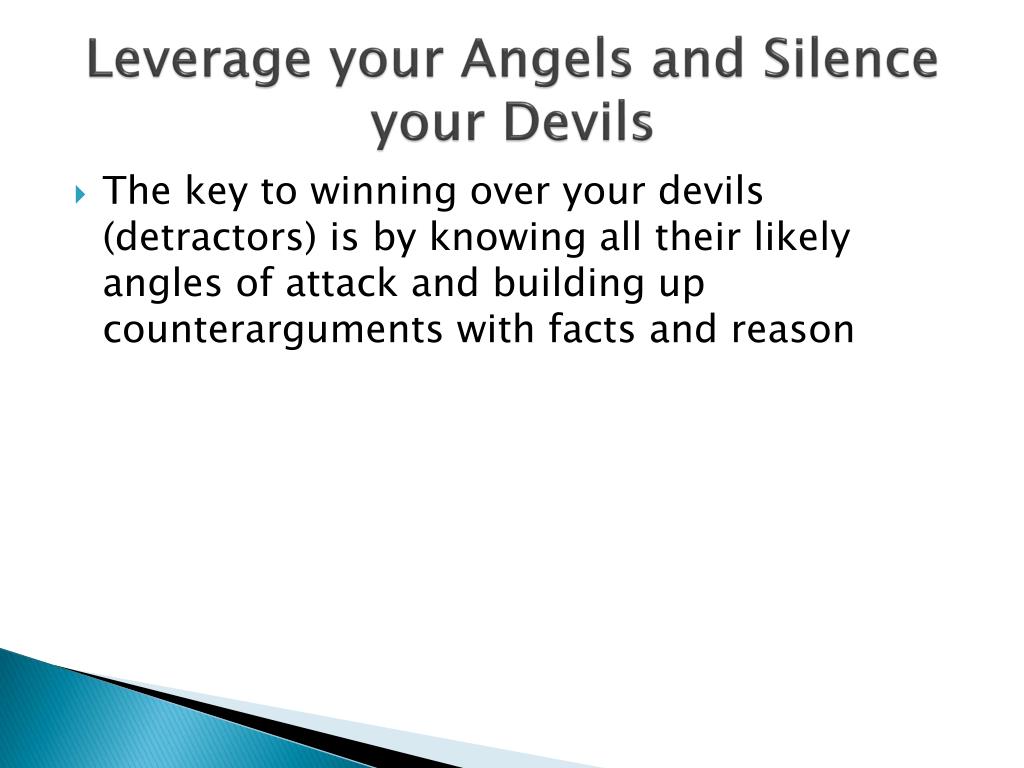 Leverage your Angels and Silence your Devils

The key to winning over your devils (detractors) is by knowing all their likely angles of attack and building up counterarguments with facts and reason